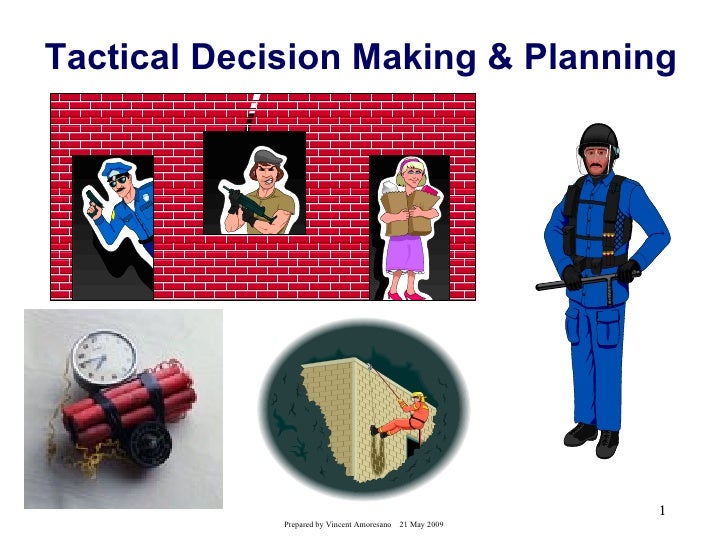 Tactical Decision Making & Planning

1

Prepared by Vincent Amoresano 21 May 2009